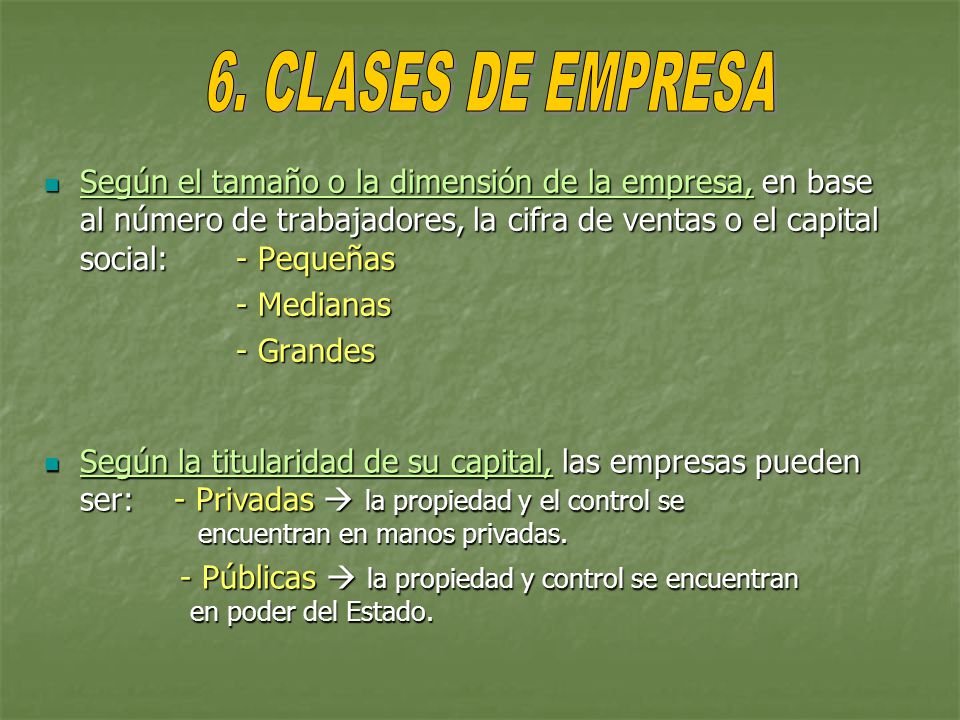 6. CLASES DE EMPRESA

Según el tamaño o la dimensión de la empresa, en base al número de trabajadores, la cifra de ventas o el capital social: - Pequeñas

- Medianas

- Grandes

Según la titularidad de su capital, las empresas pueden ser: - Privadas → la propiedad y el control se encuentran en manos privadas.

- Públicas → la propiedad y control se encuentran en poder del Estado.